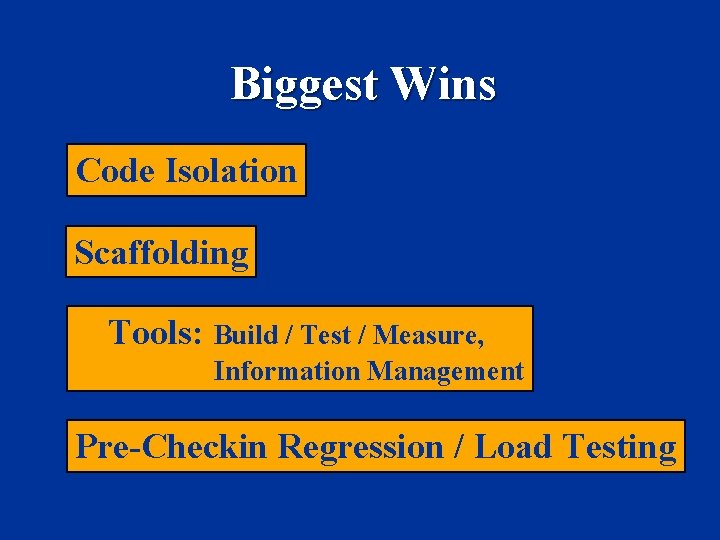 Biggest Wins

Code Isolation

Scaffolding

Tools: Build / Test / Measure, Information Management

Pre-Checkin Regression / Load Testing